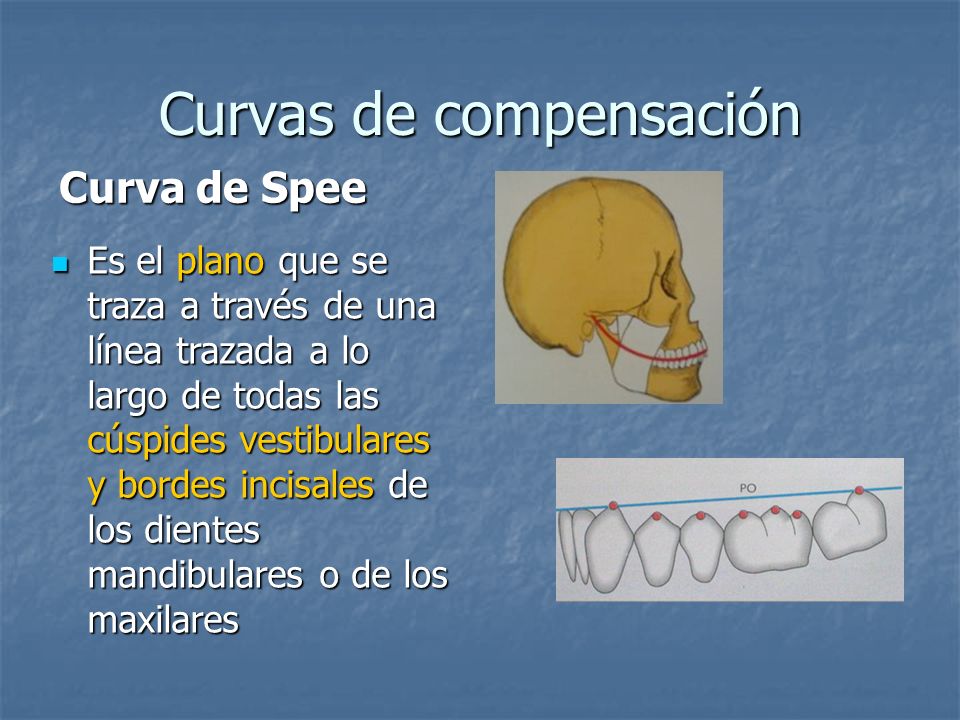 Curvas de compensación

Curva de Spee

Es el plano que se traza a través de una línea trazada a lo largo de todas las cúspides vestibulares y bordes incisales de los dientes mandibulares o de los maxilares

PO